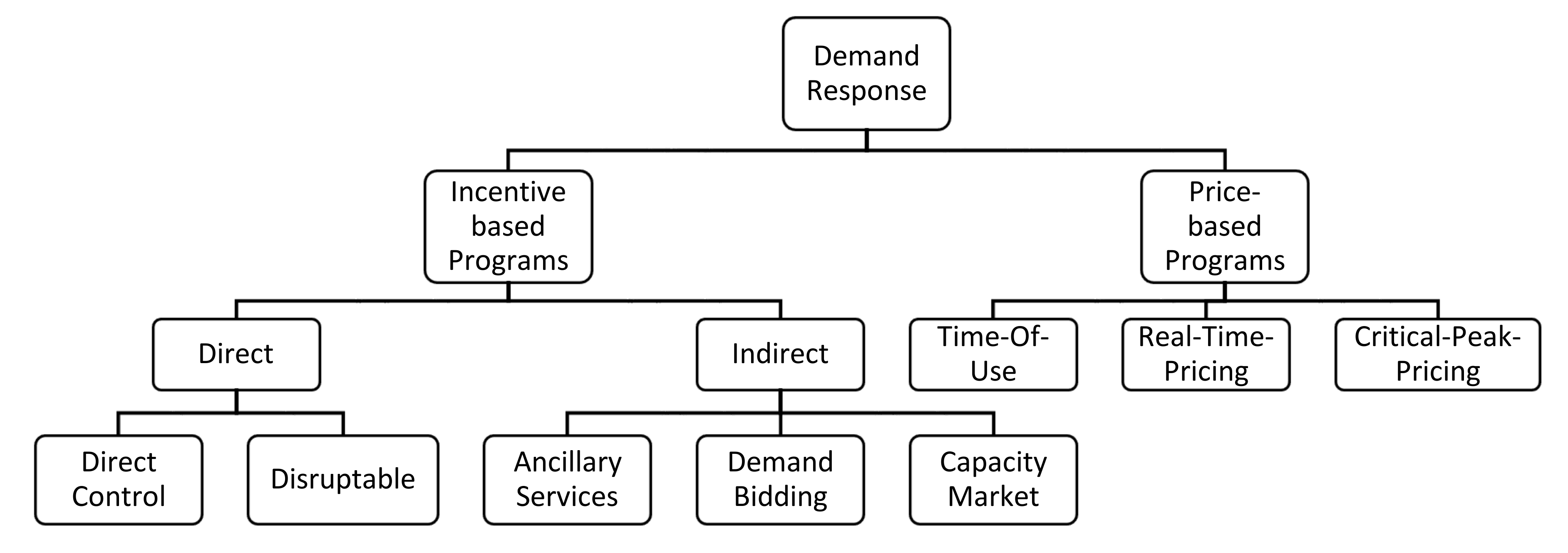 Demand Response

Incentive based Programs

Price-based Programs

Direct

Indirect

Time-Of-Use

Real-Time-Pricing

Critical-Peak-Pricing

Direct Control

Disruptable

Ancillary Services

Demand Bidding

Capacity Market